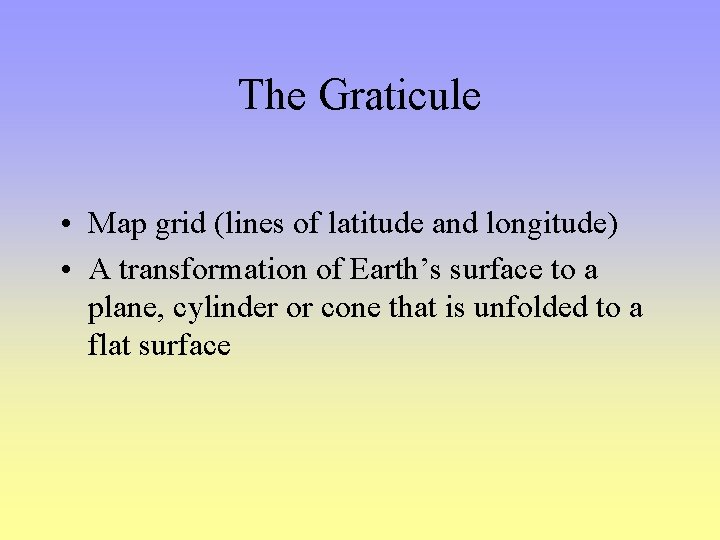 The Graticule

• Map grid (lines of latitude and longitude)
• A transformation of Earth’s surface to a plane, cylinder or cone that is unfolded to a flat surface